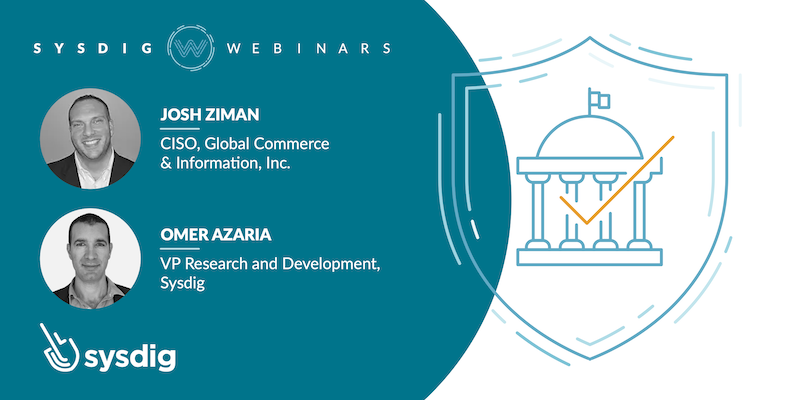 SYSDIG W WEBINARS

JOSH ZIMAN
CISO, Global Commerce & Information, Inc.

OMER AZARIA
VP Research and Development, Sysdig

sysdig